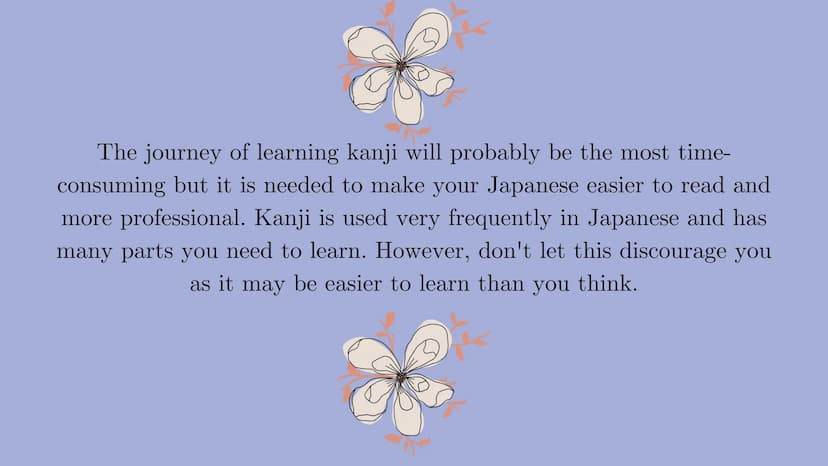 The journey of learning kanji will probably be the most time-consuming but it is needed to make your Japanese easier to read and more professional. Kanji is used very frequently in Japanese and has many parts you need to learn. However, don't let this discourage you as it may be easier to learn than you think.